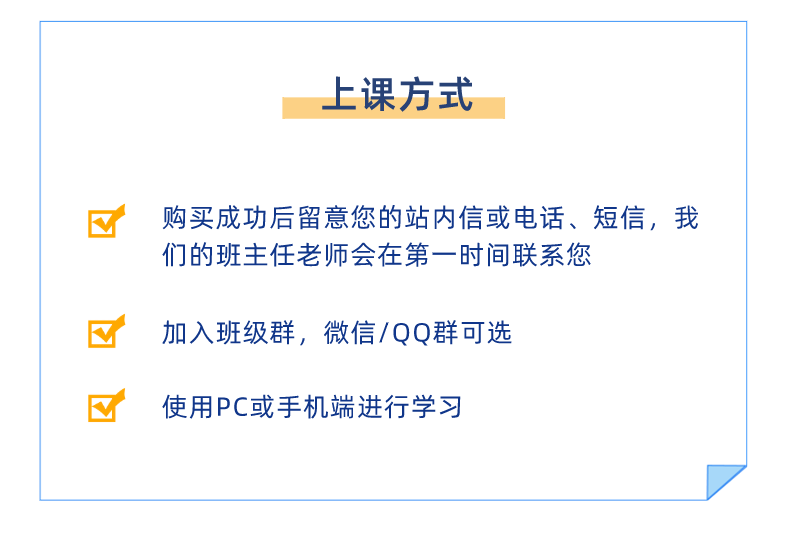 上课方式

购买成功后留意您的站内信或电话、短信，我们的班主任老师会在第一时间联系您

加入班级群，微信/QQ群可选

使用PC或手机端进行学习